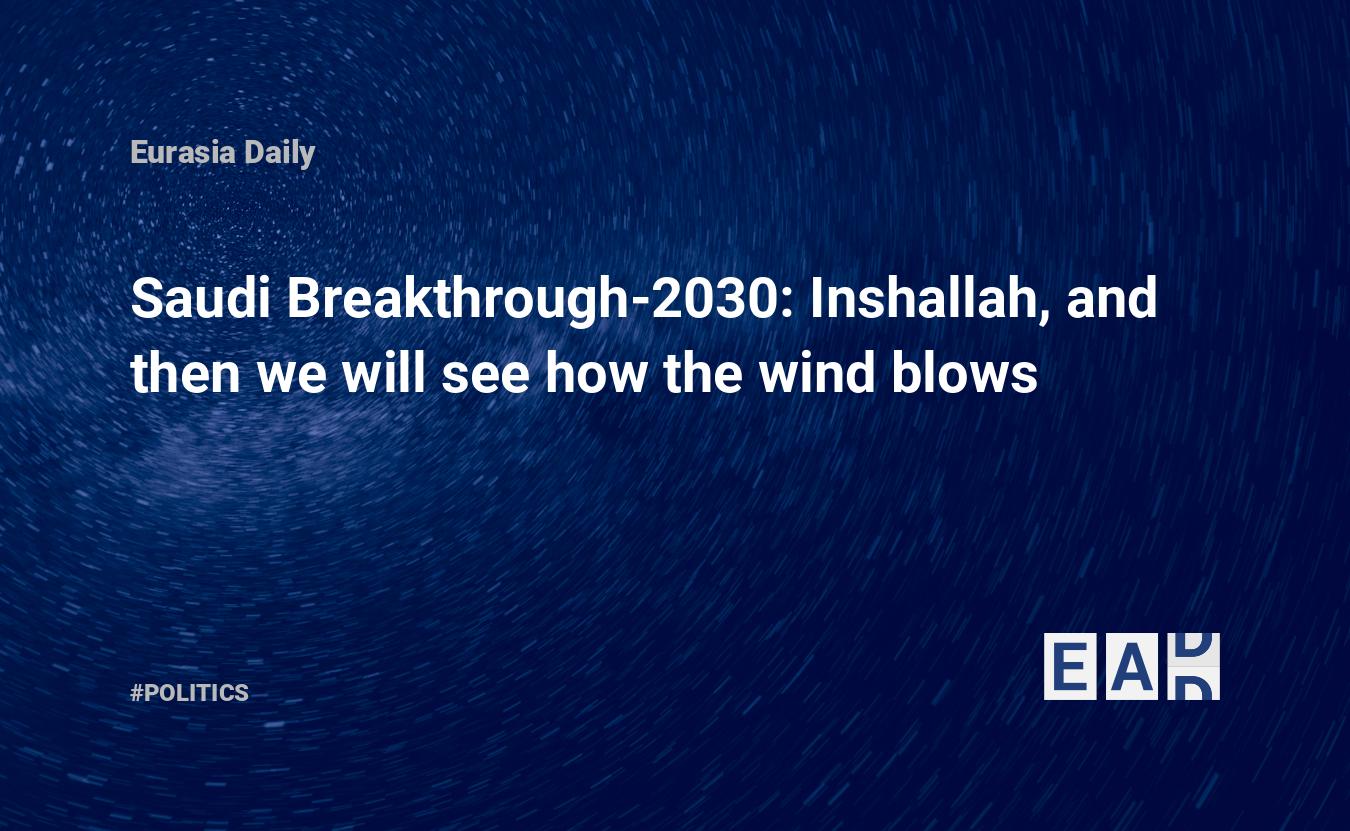 Eurasia Daily

Saudi Breakthrough-2030: Inshallah, and then we will see how the wind blows

#POLITICS

EAD